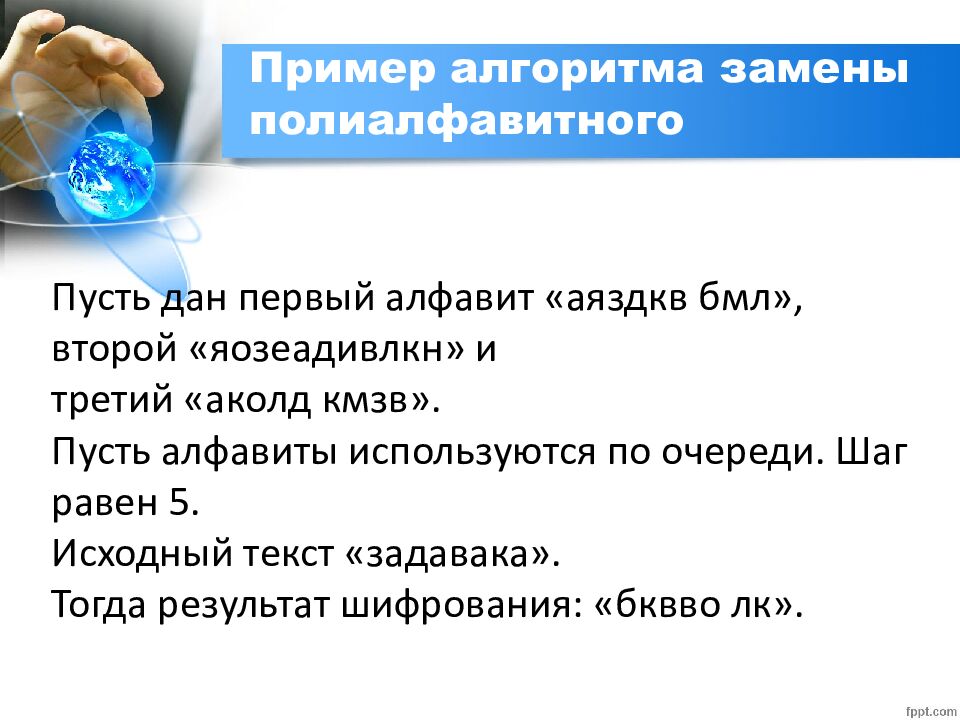 Пример алгоритма замены полиалфавитного

Пусть дан первый алфавит «аяздкв бмл», второй «яозеадивлкн» и третий «аколд кмзв».
Пусть алфавиты используются по очереди. Шаг равен 5.
Исходный текст «задавака».
Тогда результат шифрования: «бквво лк».

fppt.com